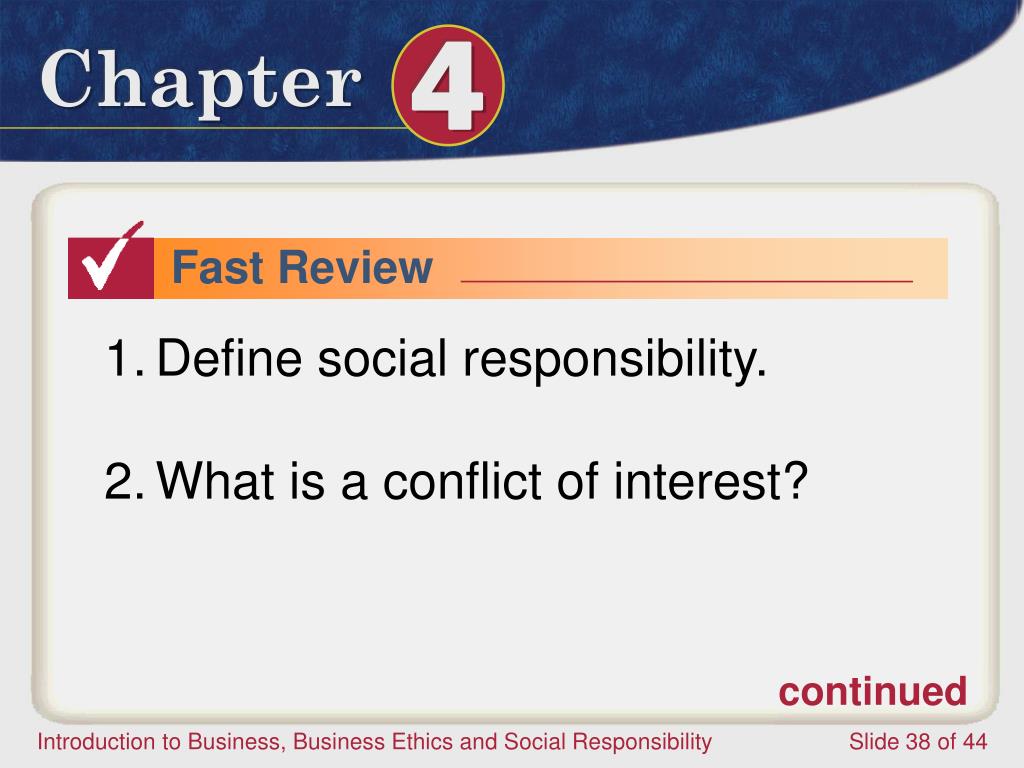 Chapter 4

Fast Review

1. Define social responsibility.

2. What is a conflict of interest?

continued

Introduction to Business, Business Ethics and Social Responsibility

Slide 38 of 44